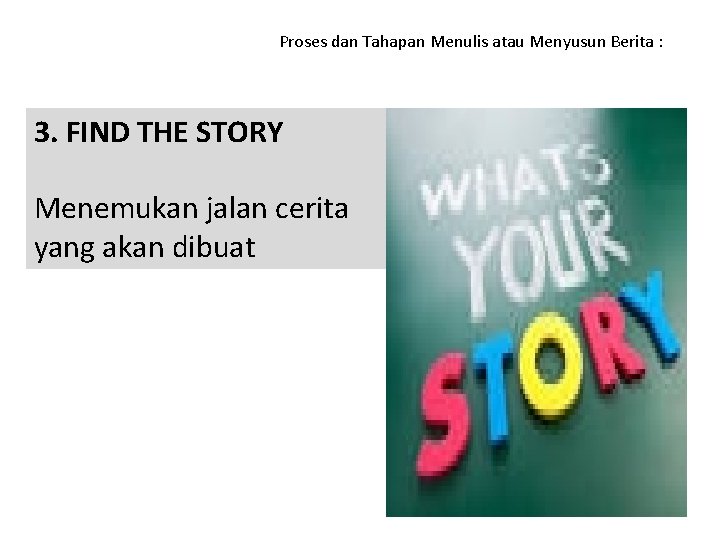 Proses dan Tahapan Menulis atau Menyusun Berita :

3. FIND THE STORY

Menemukan jalan cerita yang akan dibuat

WHATS YOUR STORY